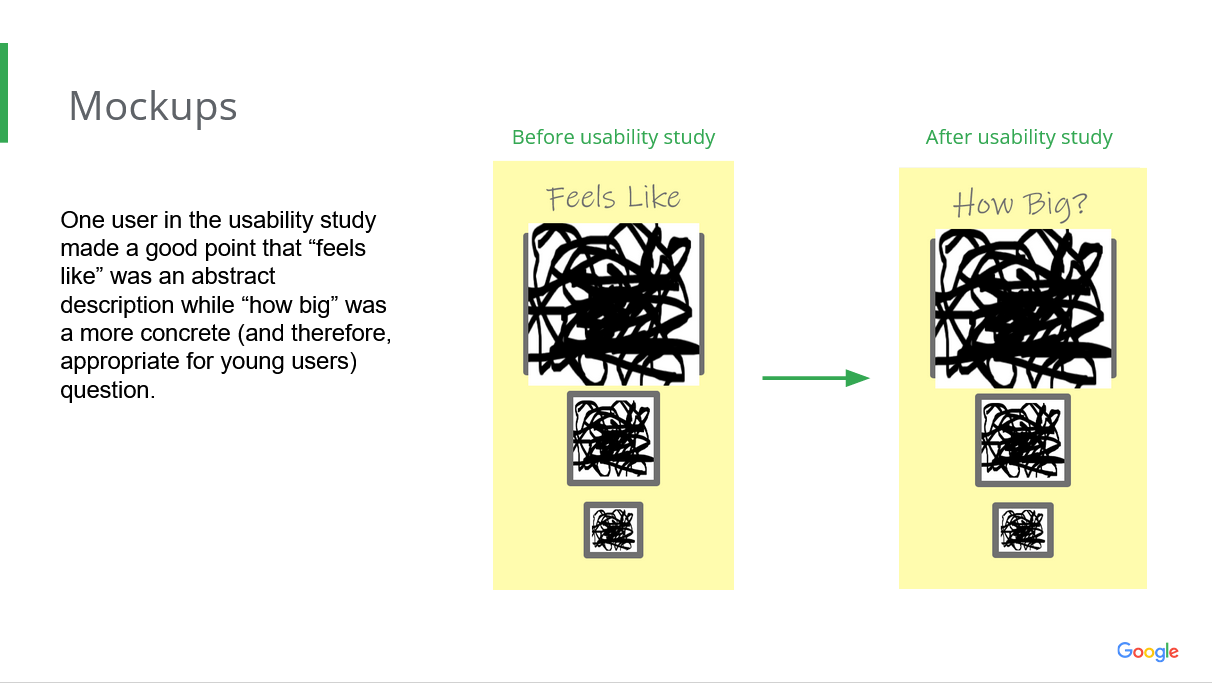 Mockups

One user in the usability study made a good point that “feels like” was an abstract description while “how big” was a more concrete (and therefore, appropriate for young users) question.

Before usability study

Feels Like

After usability study

How Big?

Google